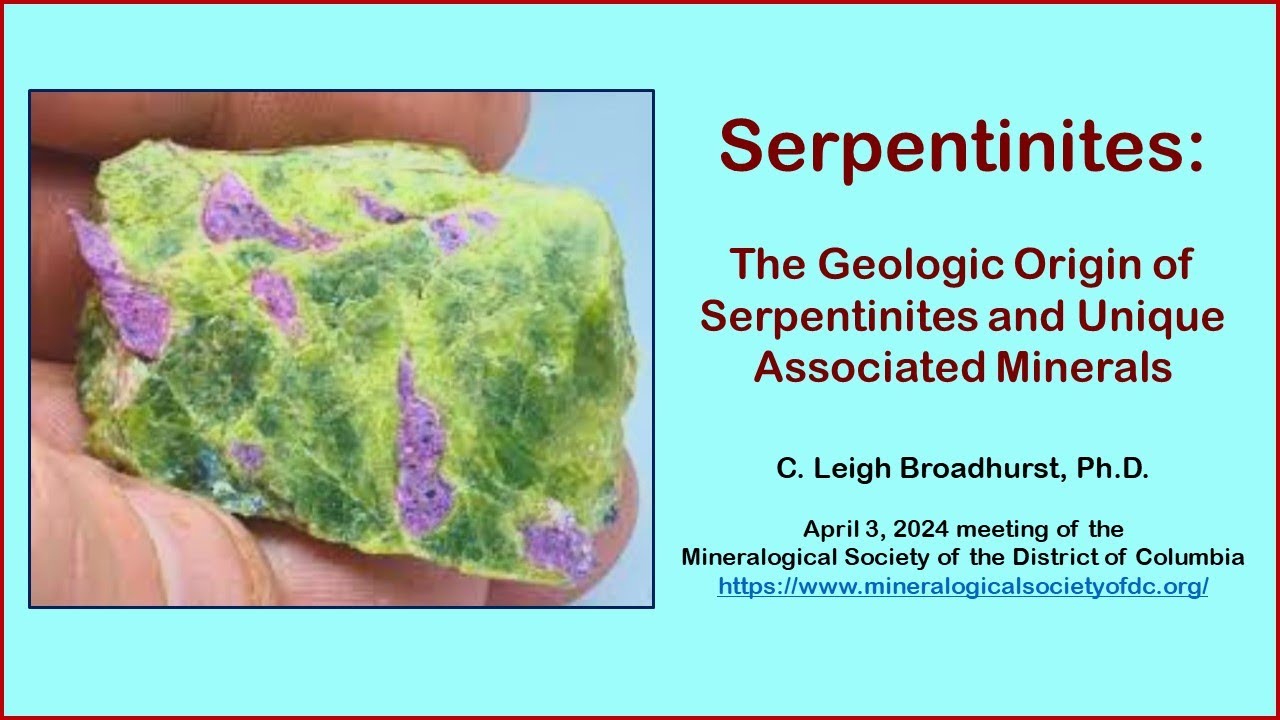 Serpentinites:

The Geologic Origin of Serpentinites and Unique Associated Minerals

C. Leigh Broadhurst, Ph.D.

April 3, 2024 meeting of the Mineralogical Society of the District of Columbia
https://www.mineralogicalsocietyofdc.org/